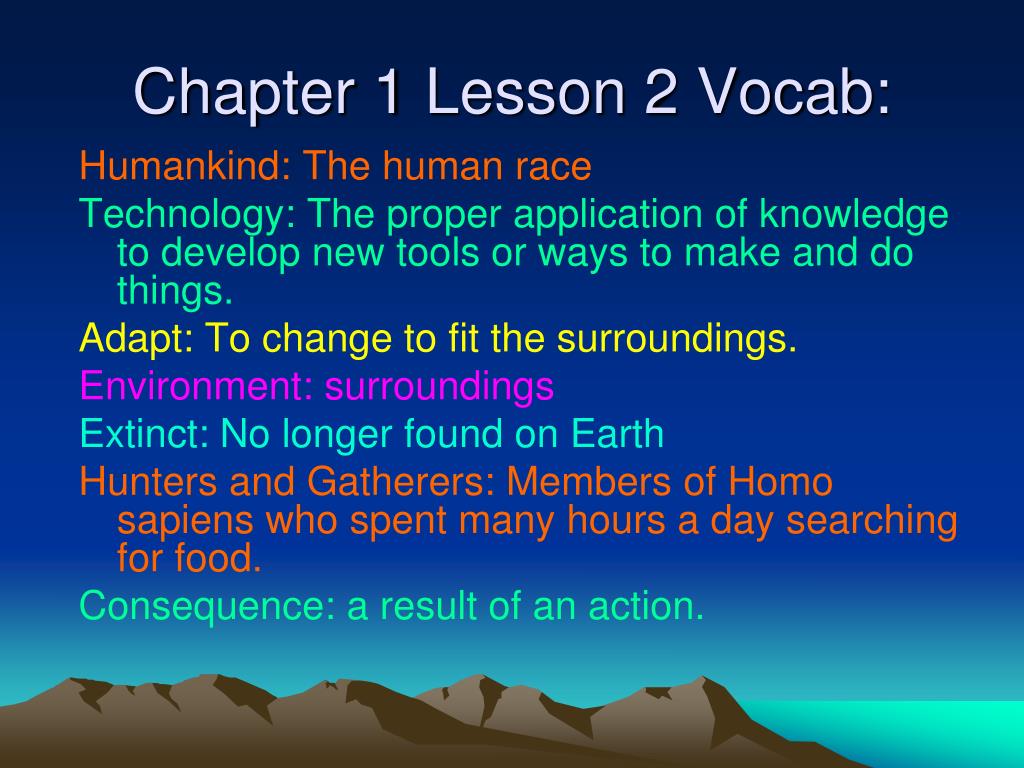 Chapter 1 Lesson 2 Vocab:

Humankind: The human race

Technology: The proper application of knowledge to develop new tools or ways to make and do things.

Adapt: To change to fit the surroundings.

Environment: surroundings

Extinct: No longer found on Earth

Hunters and Gatherers: Members of Homo sapiens who spent many hours a day searching for food.

Consequence: a result of an action.